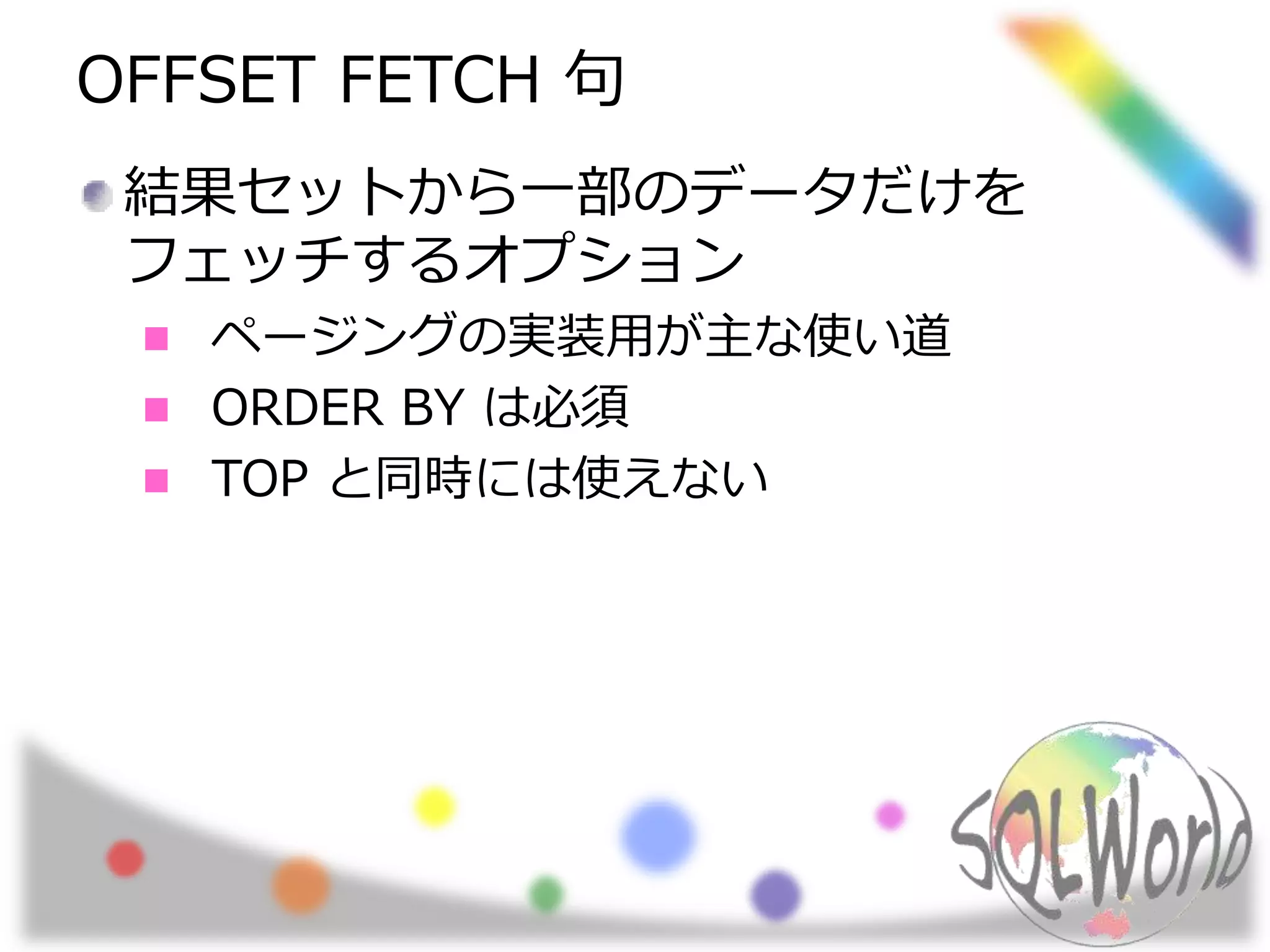 OFFSET FETCH 句

結果セットから一部のデータだけをフェッチするオプション

ページングの実装用が主な使い道

ORDER BY は必須

TOP と同時には使えない

SQLWorld